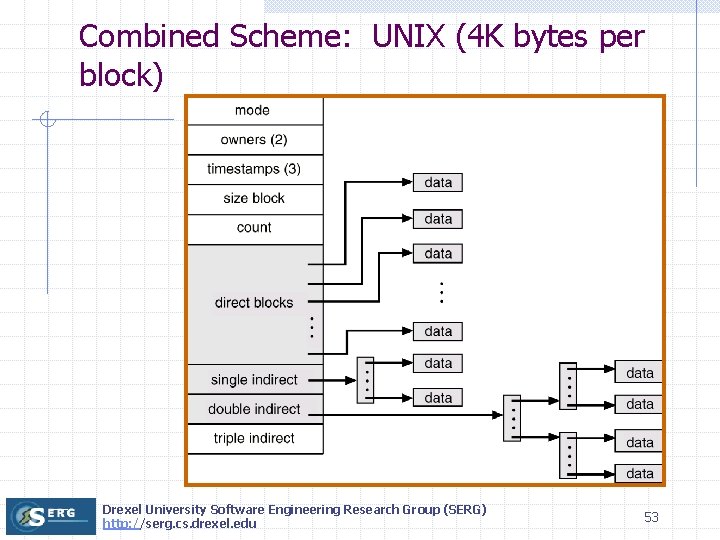 Combined Scheme: UNIX (4K bytes per block)

mode
owners (2)
timestamps (3)
size block
count
direct blocks
single indirect
double indirect
triple indirect

data
data
data
data
data
data
data
data
data
data

SERG

Drexel University Software Engineering Research Group (SERG)
http://serg.cs.drexel.edu

53